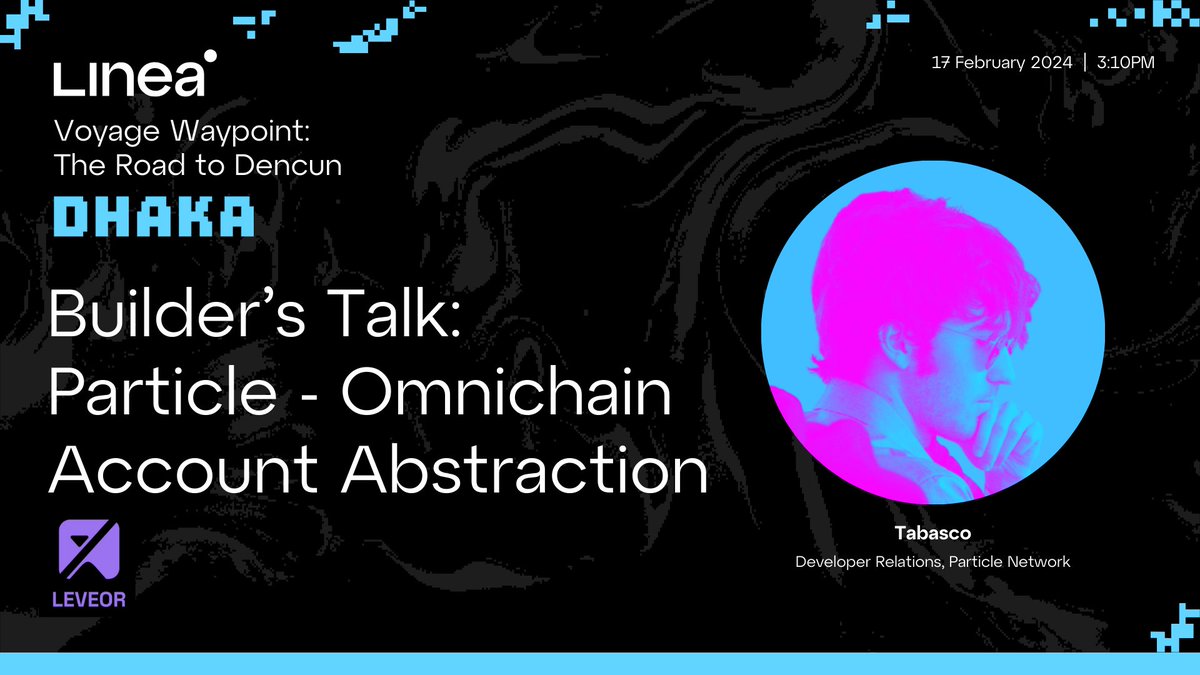 Linea
Voyage Waypoint: The Road to Dencun
DHAKA

17 February 2024 | 3:10PM

Builder's Talk: Particle - Omnichain Account Abstraction

LEVEOR

Tabasco
Developer Relations, Particle Network